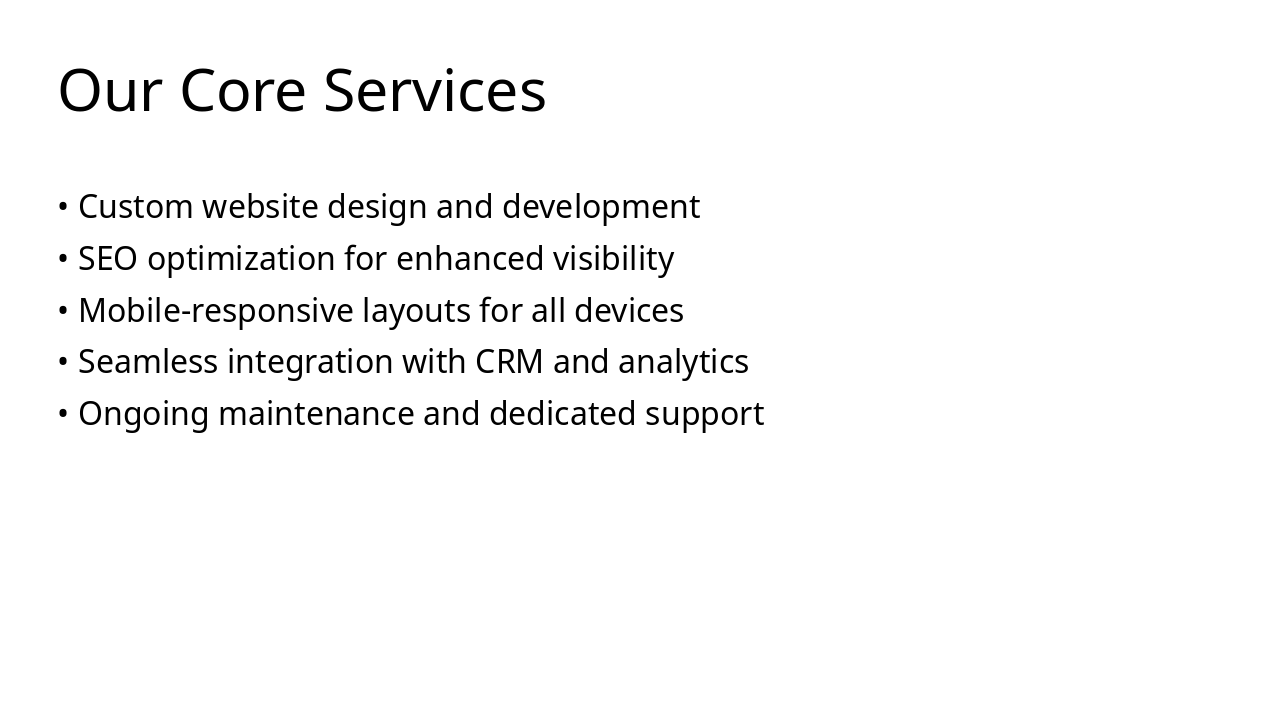 Our Core Services

• Custom website design and development
• SEO optimization for enhanced visibility
• Mobile-responsive layouts for all devices
• Seamless integration with CRM and analytics
• Ongoing maintenance and dedicated support